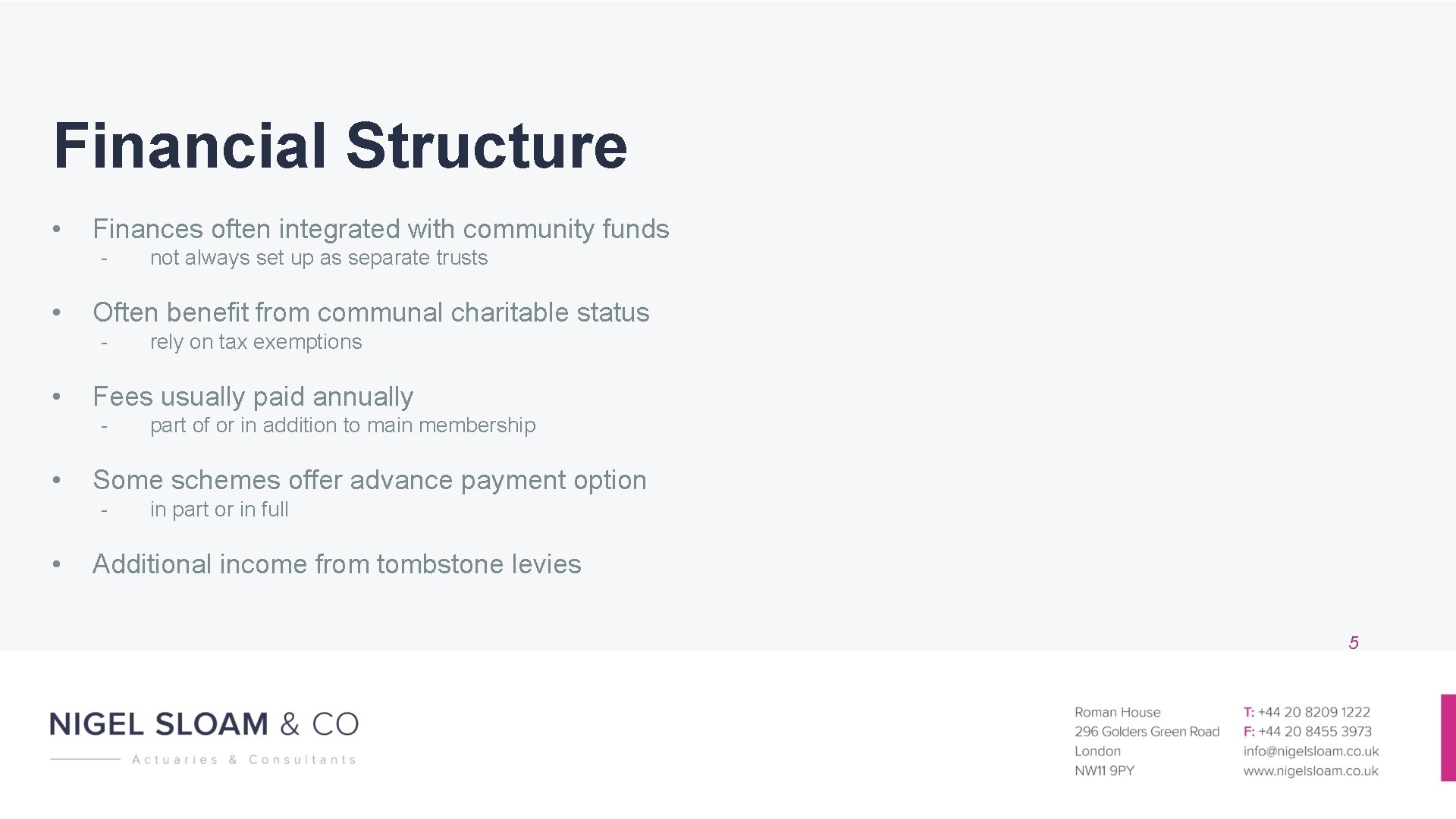 Financial Structure

• Finances often integrated with community funds
- not always set up as separate trusts

• Often benefit from communal charitable status
- rely on tax exemptions

• Fees usually paid annually
- part of or in addition to main membership

• Some schemes offer advance payment option
- in part or in full

• Additional income from tombstone levies

5

NIGEL SLOAM & CO
Actuaries & Consultants

Roman House
296 Golders Green Road
London
NW11 9PY

T: +44 20 8209 1222
F: +44 20 8455 3973
info@nigelsloam.co.uk
www.nigelsloam.co.uk